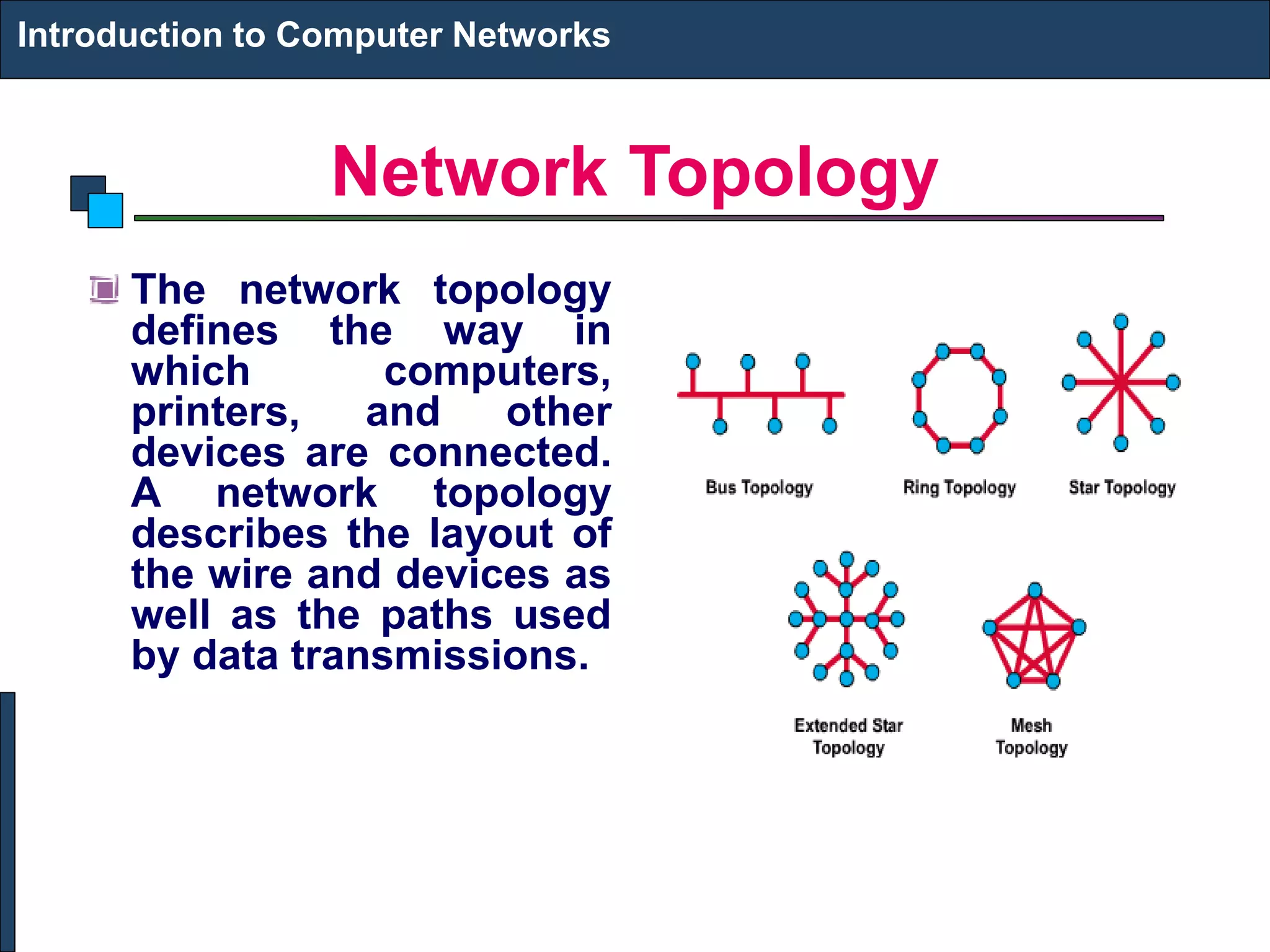 Introduction to Computer Networks

Network Topology

The network topology defines the way in which computers, printers, and other devices are connected. A network topology describes the layout of the wire and devices as well as the paths used by data transmissions.

Bus Topology

Ring Topology

Star Topology

Extended Star Topology

Mesh Topology